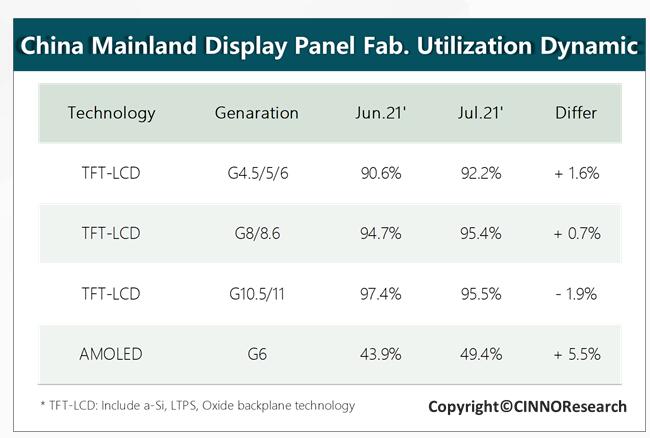 China Mainland Display Panel Fab. Utilization Dynamic

| Technology | Genaration | Jun.21' | Jul.21' | Differ |
|---|---|---|---|---|
| TFT-LCD | G4.5/5/6 | 90.6% | 92.2% | + 1.6% |
| TFT-LCD | G8/8.6 | 94.7% | 95.4% | + 0.7% |
| TFT-LCD | G10.5/11 | 97.4% | 95.5% | - 1.9% |
| AMOLED | G6 | 43.9% | 49.4% | + 5.5% |

* TFT-LCD: Include a-Si, LTPS, Oxide backplane technology

Copyright©CINNOResearch